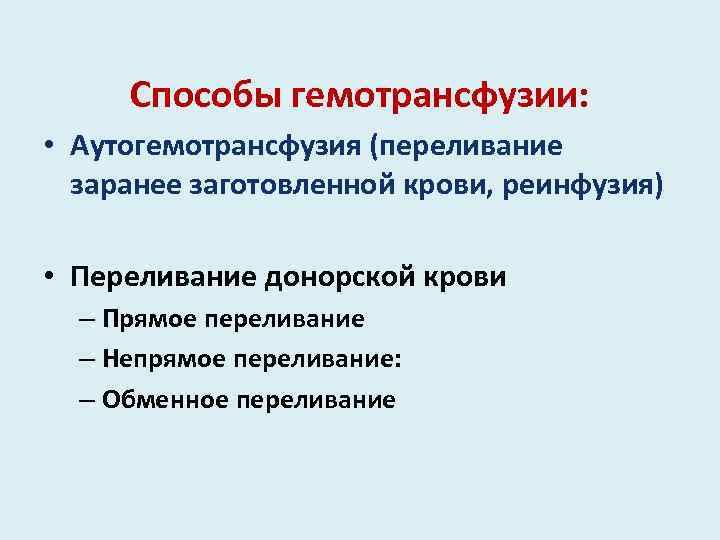 Способы гемотрансфузии:

• Аутогемотрансфузия (переливание заранее заготовленной крови, реинфузия)

• Переливание донорской крови
– Прямое переливание
– Непрямое переливание:
– Обменное переливание